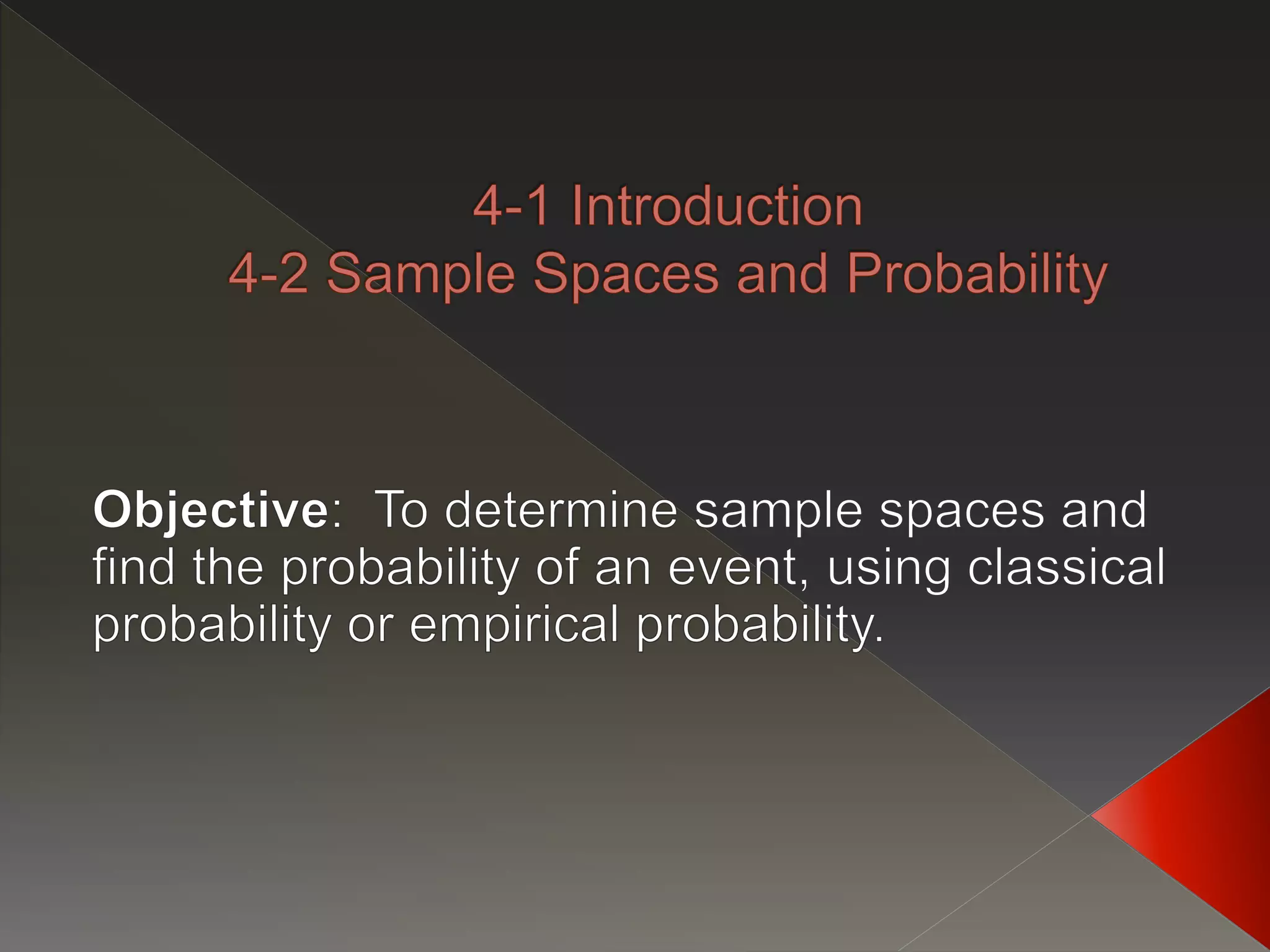 4-1 Introduction
4-2 Sample Spaces and Probability

Objective: To determine sample spaces and find the probability of an event, using classical probability or empirical probability.